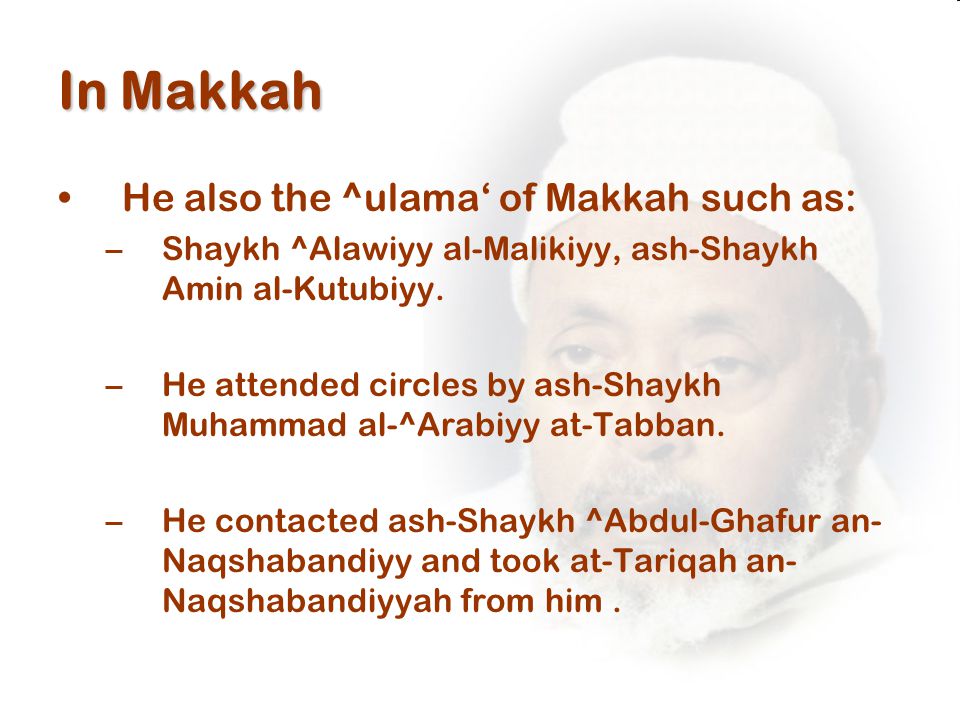 In Makkah

• He also the ^ulama‘ of Makkah such as:
– Shaykh ^Alawiyy al-Malikiyy, ash-Shaykh Amin al-Kutubiyy.

– He attended circles by ash-Shaykh Muhammad al-^Arabiyy at-Tabban.

– He contacted ash-Shaykh ^Abdul-Ghafur an-Naqshabandiyy and took at-Tariqah an-Naqshabandiyyah from him .